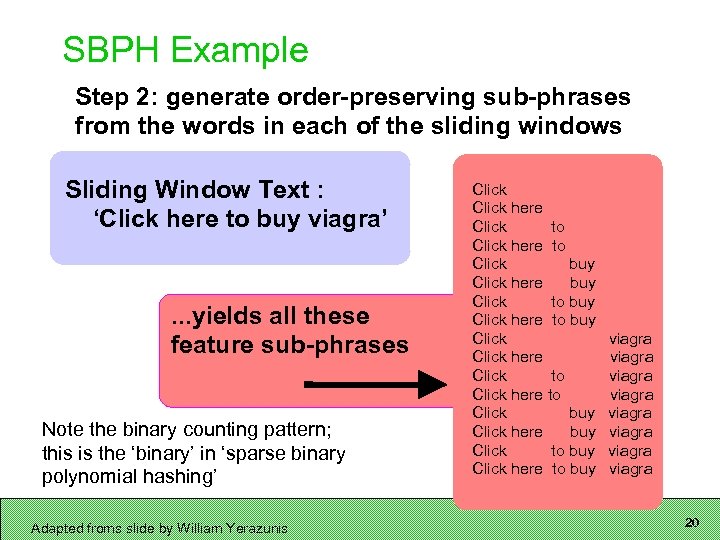 SBPH Example

Step 2: generate order-preserving sub-phrases from the words in each of the sliding windows

Sliding Window Text :
'Click here to buy viagra'

...yields all these feature sub-phrases

Click
Click here
Click to
Click here to
Click buy
Click here buy
Click to buy
Click here to buy
Click viagra
Click here viagra
Click to viagra
Click here to viagra
Click buy viagra
Click here buy viagra
Click to buy viagra
Click here to buy viagra

Note the binary counting pattern; this is the 'binary' in 'sparse binary polynomial hashing'

Adapted froms slide by William Yerazunis

20